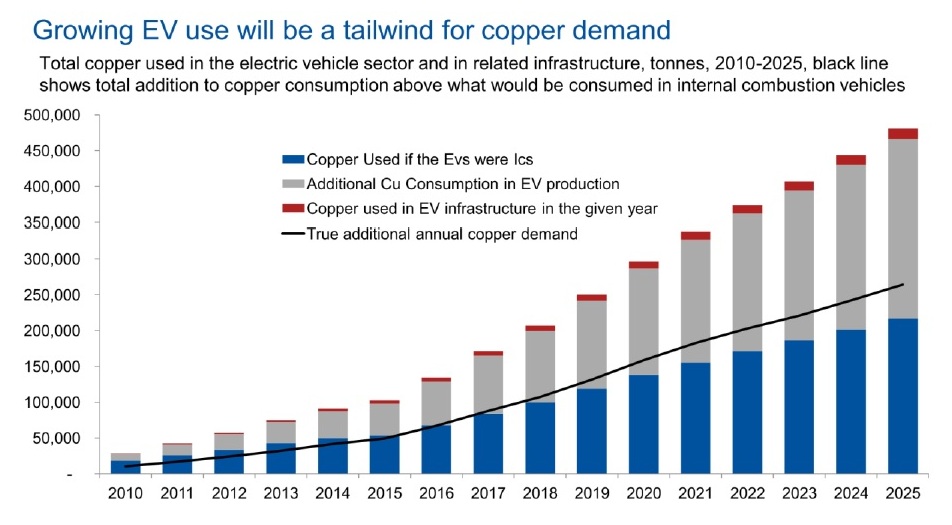 Growing EV use will be a tailwind for copper demand

Total copper used in the electric vehicle sector and in related infrastructure, tonnes, 2010-2025, black line shows total addition to copper consumption above what would be consumed in internal combustion vehicles

500,000
450,000
400,000
350,000
300,000
250,000
200,000
150,000
100,000
50,000
-

Copper Used if the Evs were Ics
Additional Cu Consumption in EV production
Copper used in EV infrastructure in the given year
True additional annual copper demand

2010 2011 2012 2013 2014 2015 2016 2017 2018 2019 2020 2021 2022 2023 2024 2025